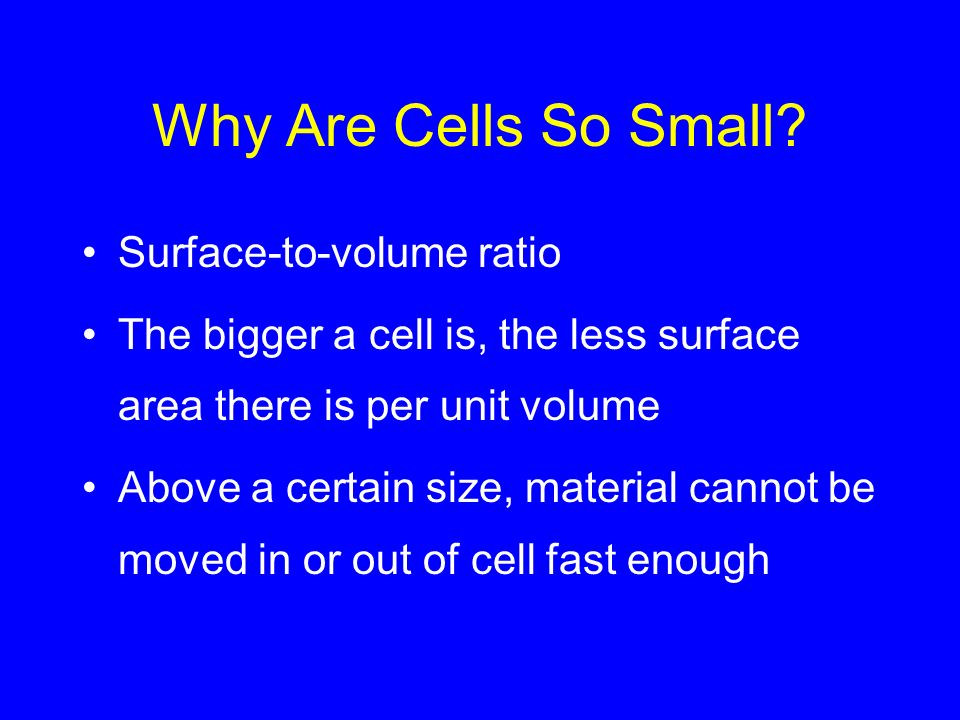 Why Are Cells So Small?

• Surface-to-volume ratio

• The bigger a cell is, the less surface area there is per unit volume

• Above a certain size, material cannot be moved in or out of cell fast enough